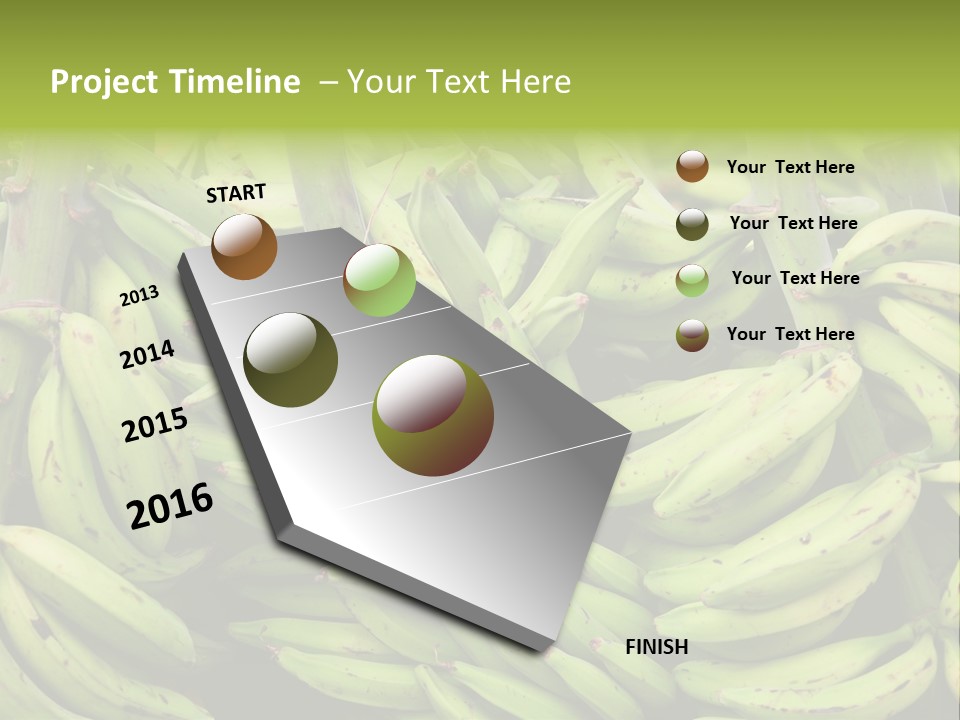 Project Timeline – Your Text Here

START

2013

2014

2015

2016

FINISH

Your Text Here

Your Text Here

Your Text Here

Your Text Here